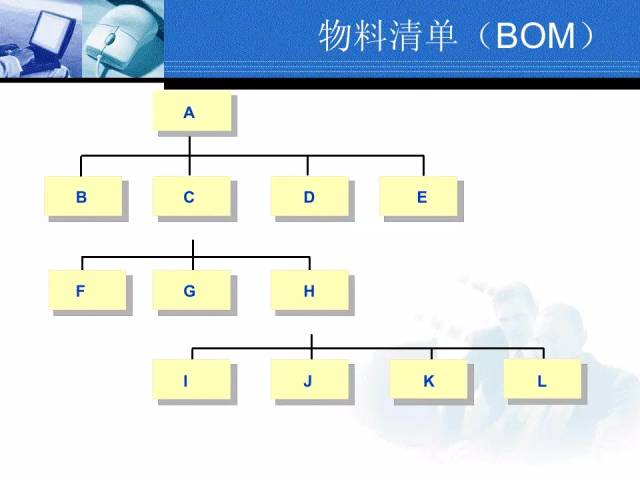 物料清单（BOM）

A

B

C

D

E

F

G

H

I

J

K

L